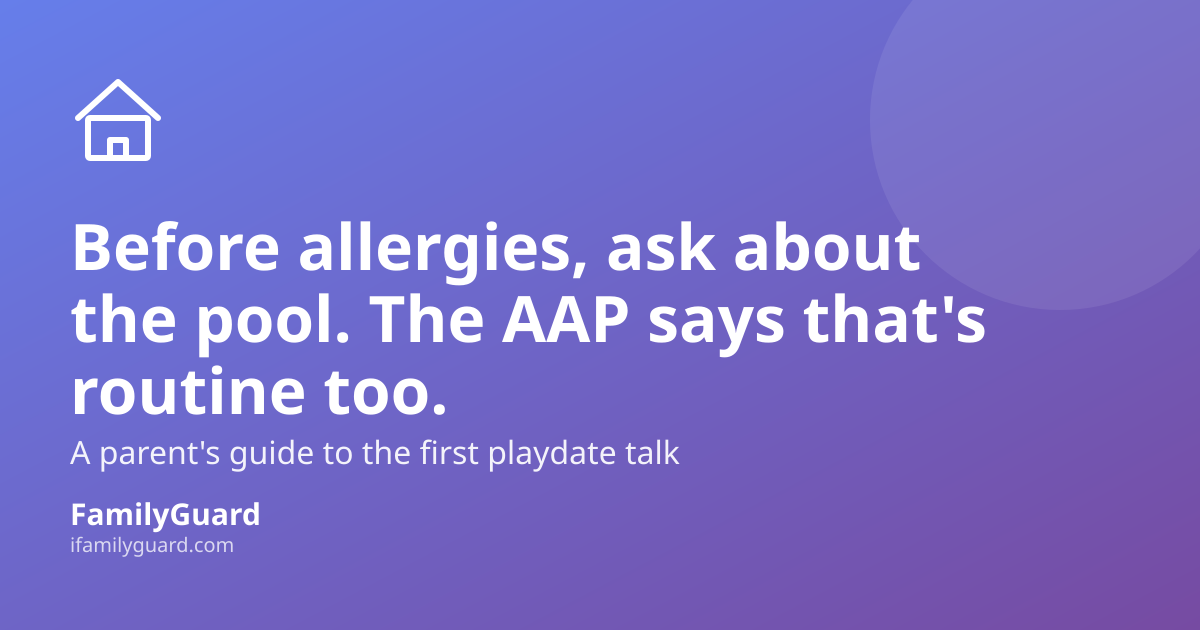 Before allergies, ask about the pool. The AAP says that's routine too.

A parent's guide to the first playdate talk

FamilyGuard
ifamilyguard.com